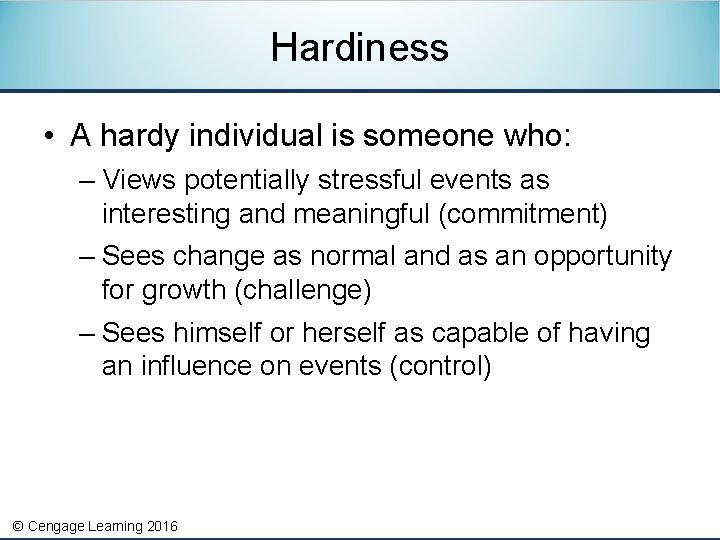 Hardiness

• A hardy individual is someone who:

– Views potentially stressful events as interesting and meaningful (commitment)

– Sees change as normal and as an opportunity for growth (challenge)

– Sees himself or herself as capable of having an influence on events (control)

© Cengage Learning 2016